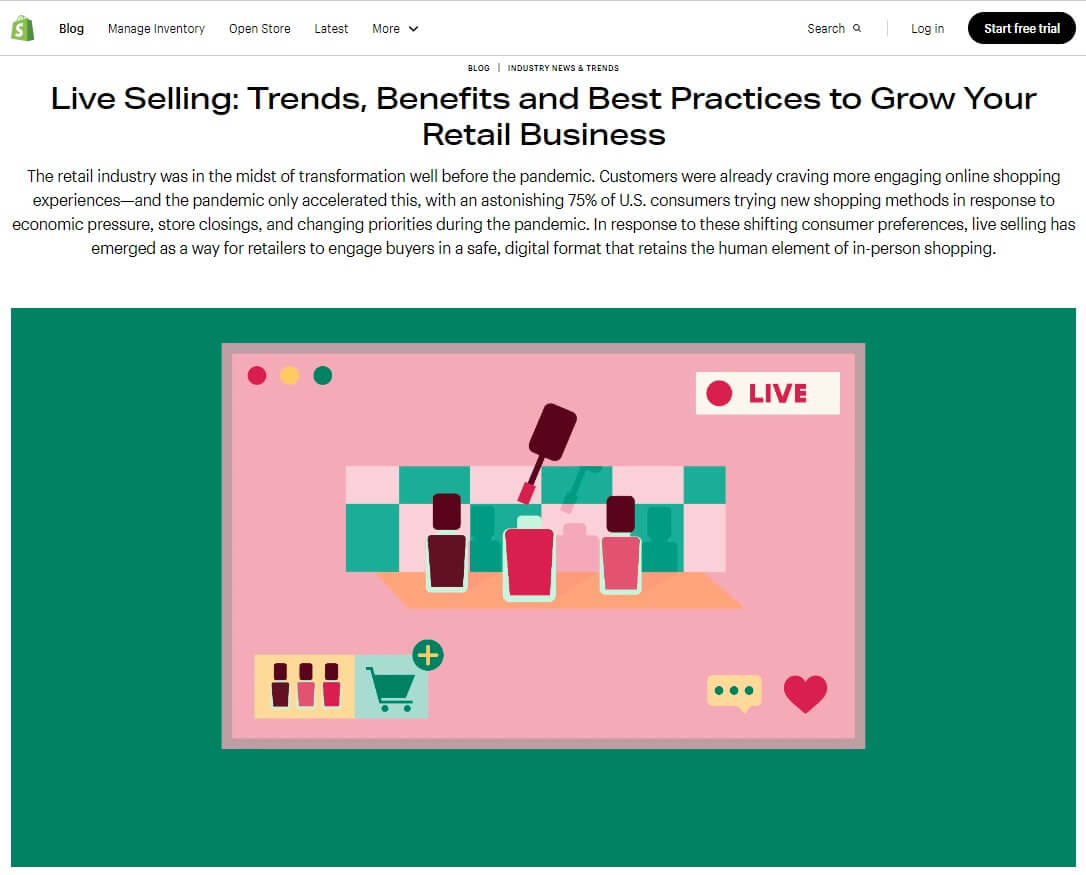 Blog Manage Inventory Open Store Latest More

Search Log in Start free trial

BLOG | INDUSTRY NEWS & TRENDS

Live Selling: Trends, Benefits and Best Practices to Grow Your Retail Business

The retail industry was in the midst of transformation well before the pandemic. Customers were already craving more engaging online shopping experiences—and the pandemic only accelerated this, with an astonishing 75% of U.S. consumers trying new shopping methods in response to economic pressure, store closings, and changing priorities during the pandemic. In response to these shifting consumer preferences, live selling has emerged as a way for retailers to engage buyers in a safe, digital format that retains the human element of in-person shopping.

LIVE